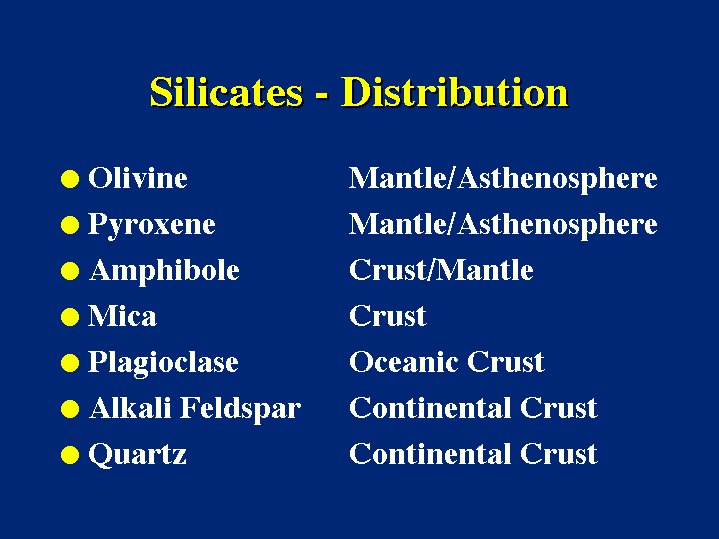 Silicates - Distribution

- Olivine Mantle/Asthenosphere
- Pyroxene Mantle/Asthenosphere
- Amphibole Crust/Mantle
- Mica Crust
- Plagioclase Oceanic Crust
- Alkali Feldspar Continental Crust
- Quartz Continental Crust